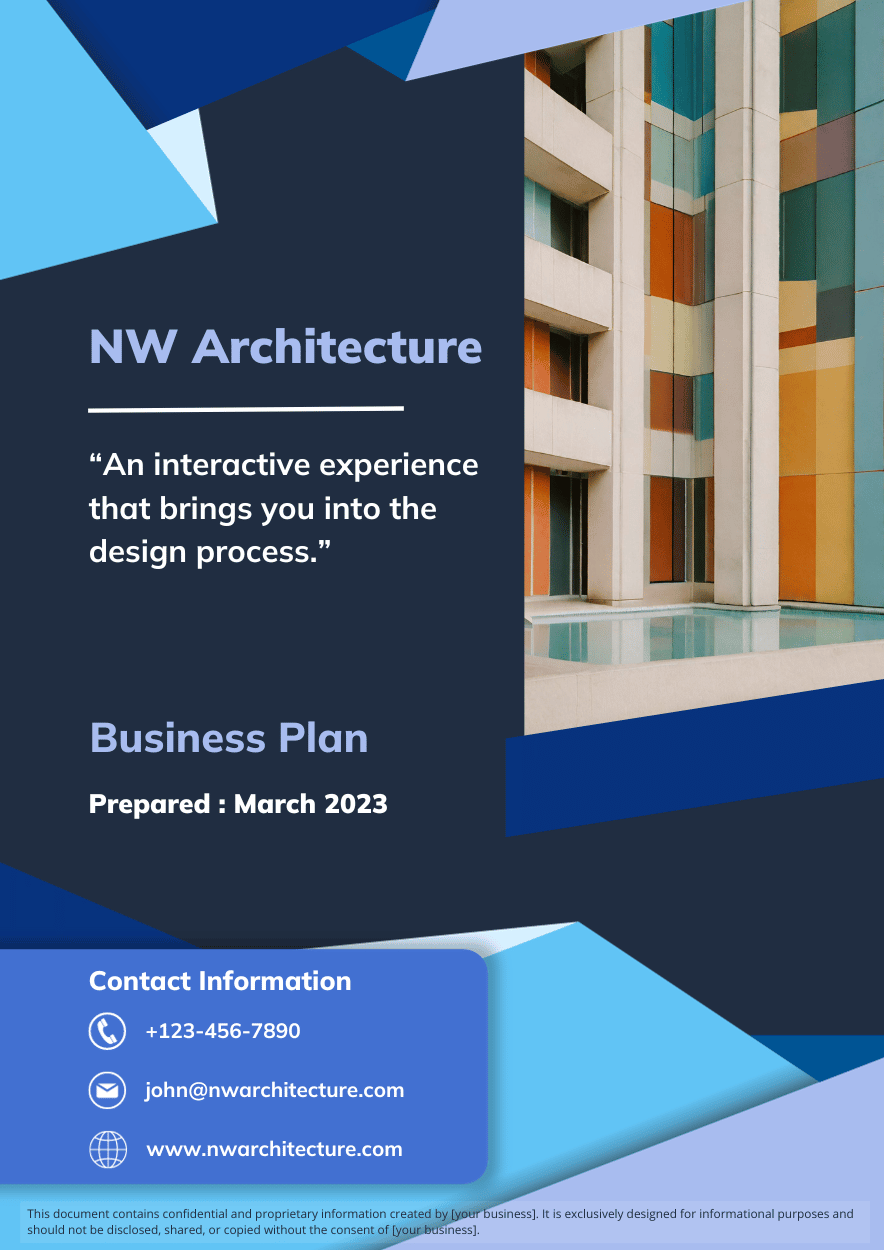 NW Architecture

“An interactive experience that brings you into the design process.”

Business Plan

Prepared : March 2023

Contact Information

+123-456-7890

john@nwarchitecture.com

www.nwarchitecture.com

This document contains confidential and proprietary information created by [your business]. It is exclusively designed for informational purposes and should not be disclosed, shared, or copied without the consent of [your business].